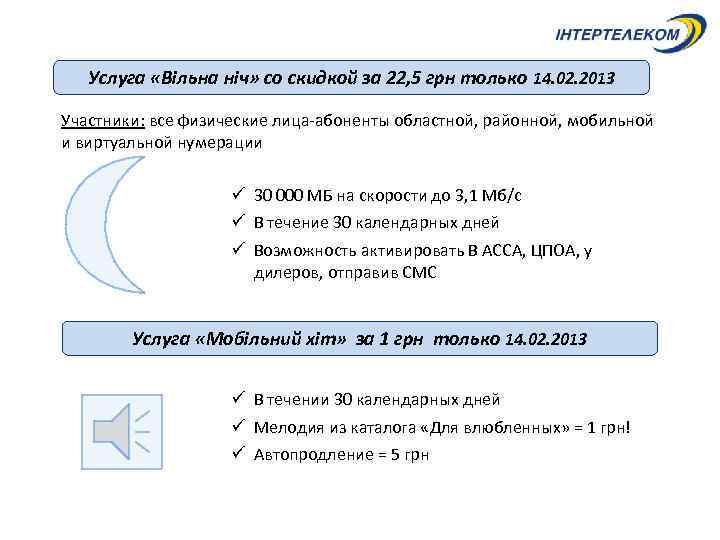 ІНТЕРТЕЛЕКОМ

Услуга «Вільна ніч» со скидкой за 22,5 грн только 14.02.2013

Участники: все физические лица-абоненты областной, районной, мобильной и виртуальной нумерации

✓ 30 000 МБ на скорости до 3,1 Мб/с
✓ В течение 30 календарных дней
✓ Возможность активировать В АССА, ЦПОА, у дилеров, отправив СМС

Услуга «Мобільний хіт» за 1 грн только 14.02.2013

✓ В течении 30 календарных дней
✓ Мелодия из каталога «Для влюбленных» = 1 грн!
✓ Автопродление = 5 грн